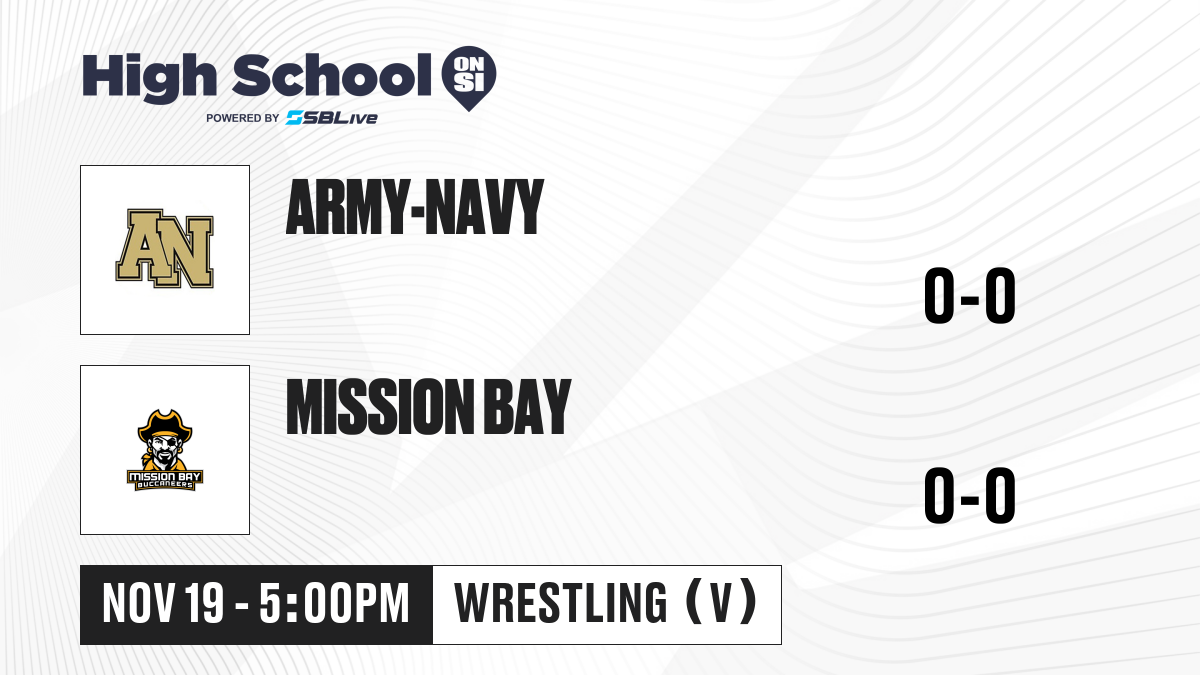 High School ON SI
POWERED BY SBLive

AN

ARMY-NAVY

0-0

MISSION BAY BUCCANEERS

MISSION BAY

0-0

NOV 19 - 5:00PM

WRESTLING (V)